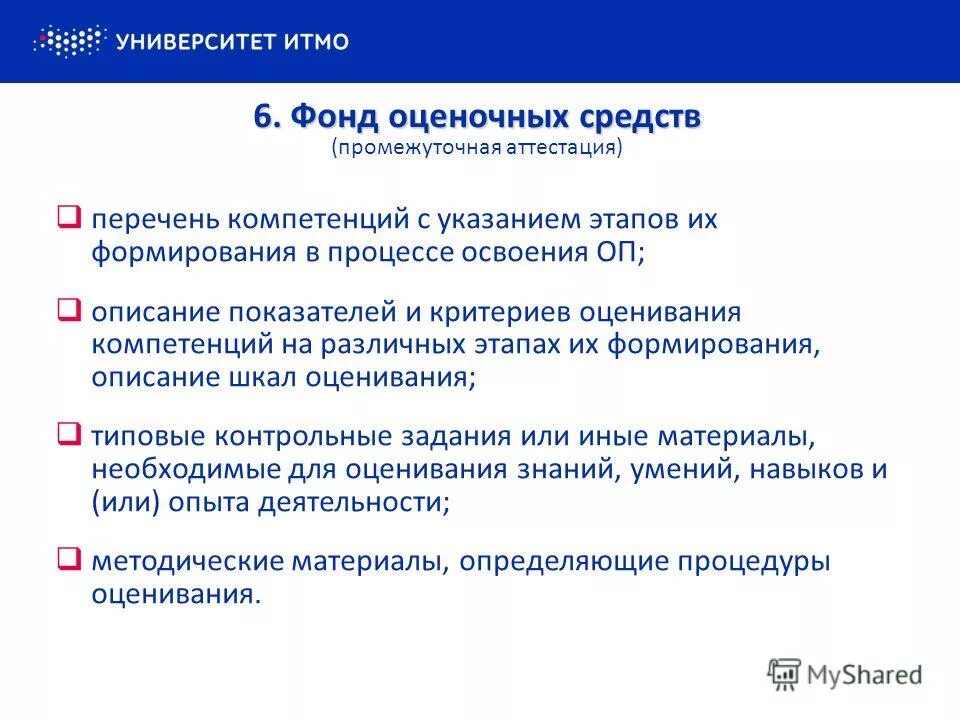 УНИВЕРСИТЕТ ИТМО

6. Фонд оценочных средств
(промежуточная аттестация)

❑ перечень компетенций с указанием этапов их формирования в процессе освоения ОП;

❑ описание показателей и критериев оценивания компетенций на различных этапах их формирования, описание шкал оценивания;

❑ типовые контрольные задания или иные материалы, необходимые для оценивания знаний, умений, навыков и (или) опыта деятельности;

❑ методические материалы, определяющие процедуры оценивания.

MyShared